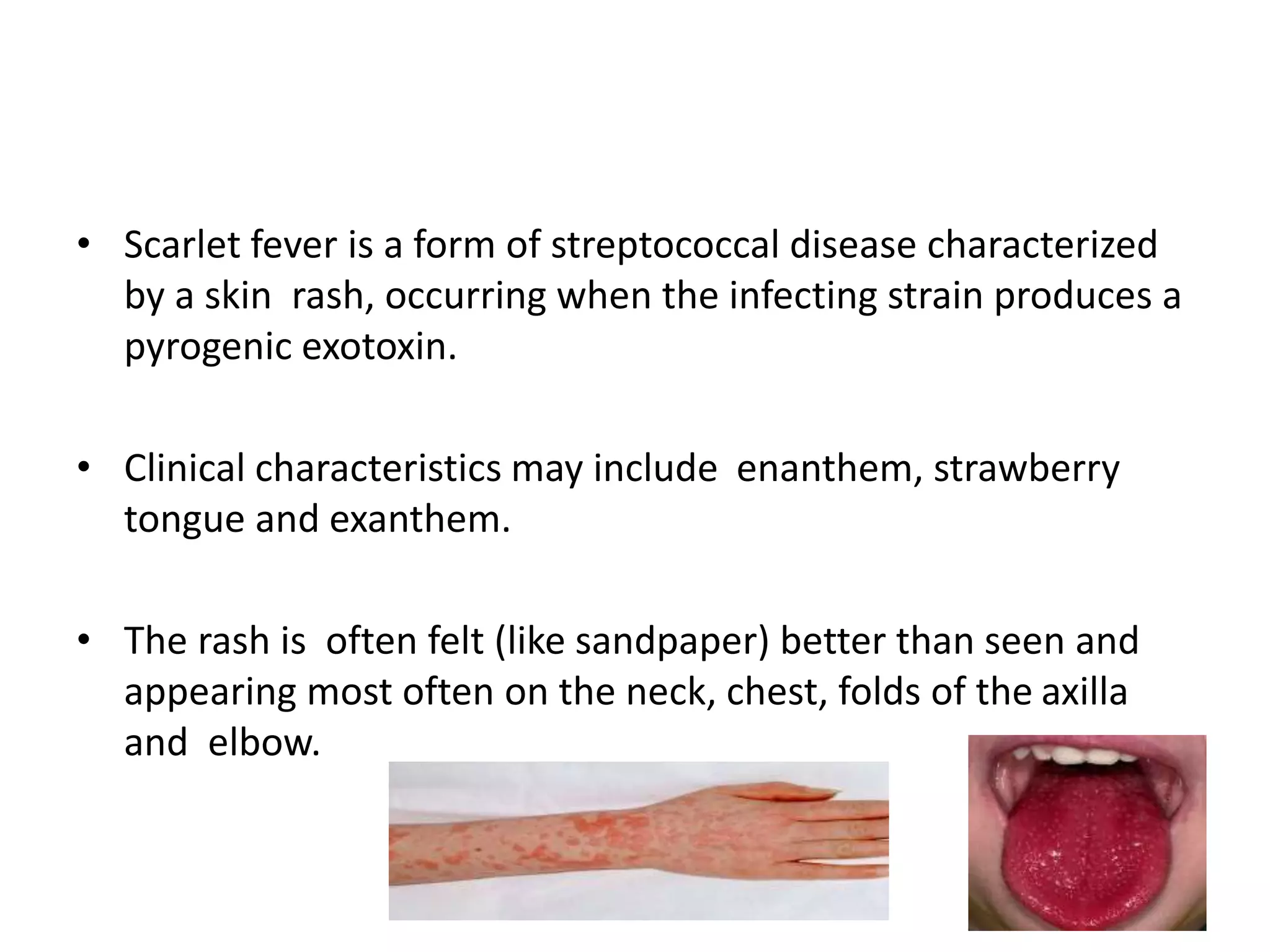 • Scarlet fever is a form of streptococcal disease characterized by a skin rash, occurring when the infecting strain produces a pyrogenic exotoxin.

• Clinical characteristics may include enanthem, strawberry tongue and exanthem.

• The rash is often felt (like sandpaper) better than seen and appearing most often on the neck, chest, folds of the axilla and elbow.